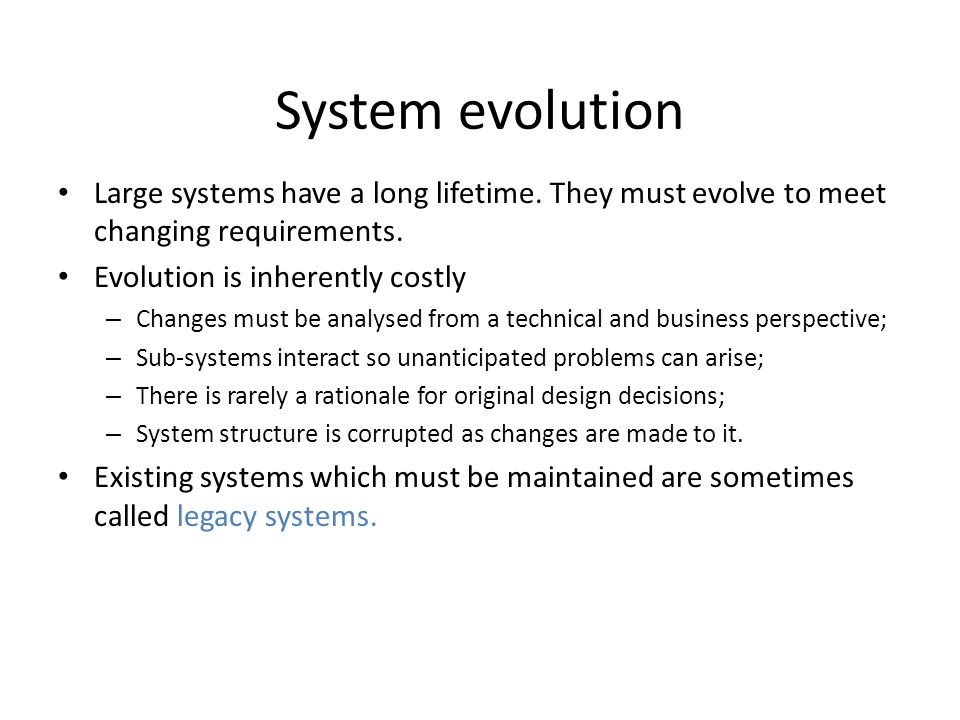 System evolution

• Large systems have a long lifetime. They must evolve to meet changing requirements.
• Evolution is inherently costly
– Changes must be analysed from a technical and business perspective;
– Sub-systems interact so unanticipated problems can arise;
– There is rarely a rationale for original design decisions;
– System structure is corrupted as changes are made to it.
• Existing systems which must be maintained are sometimes called legacy systems.